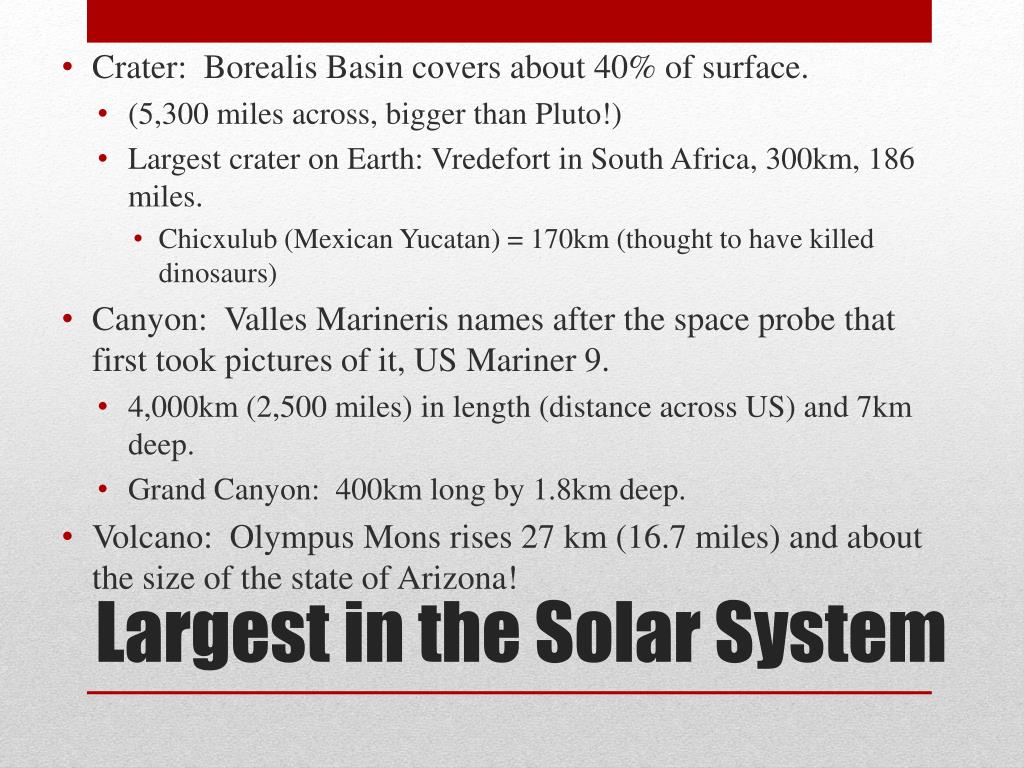 • Crater: Borealis Basin covers about 40% of surface.
• (5,300 miles across, bigger than Pluto!)
• Largest crater on Earth: Vredefort in South Africa, 300km, 186 miles.
• Chicxulub (Mexican Yucatan) = 170km (thought to have killed dinosaurs)
• Canyon: Valles Marineris names after the space probe that first took pictures of it, US Mariner 9.
• 4,000km (2,500 miles) in length (distance across US) and 7km deep.
• Grand Canyon: 400km long by 1.8km deep.
• Volcano: Olympus Mons rises 27 km (16.7 miles) and about the size of the state of Arizona!

Largest in the Solar System